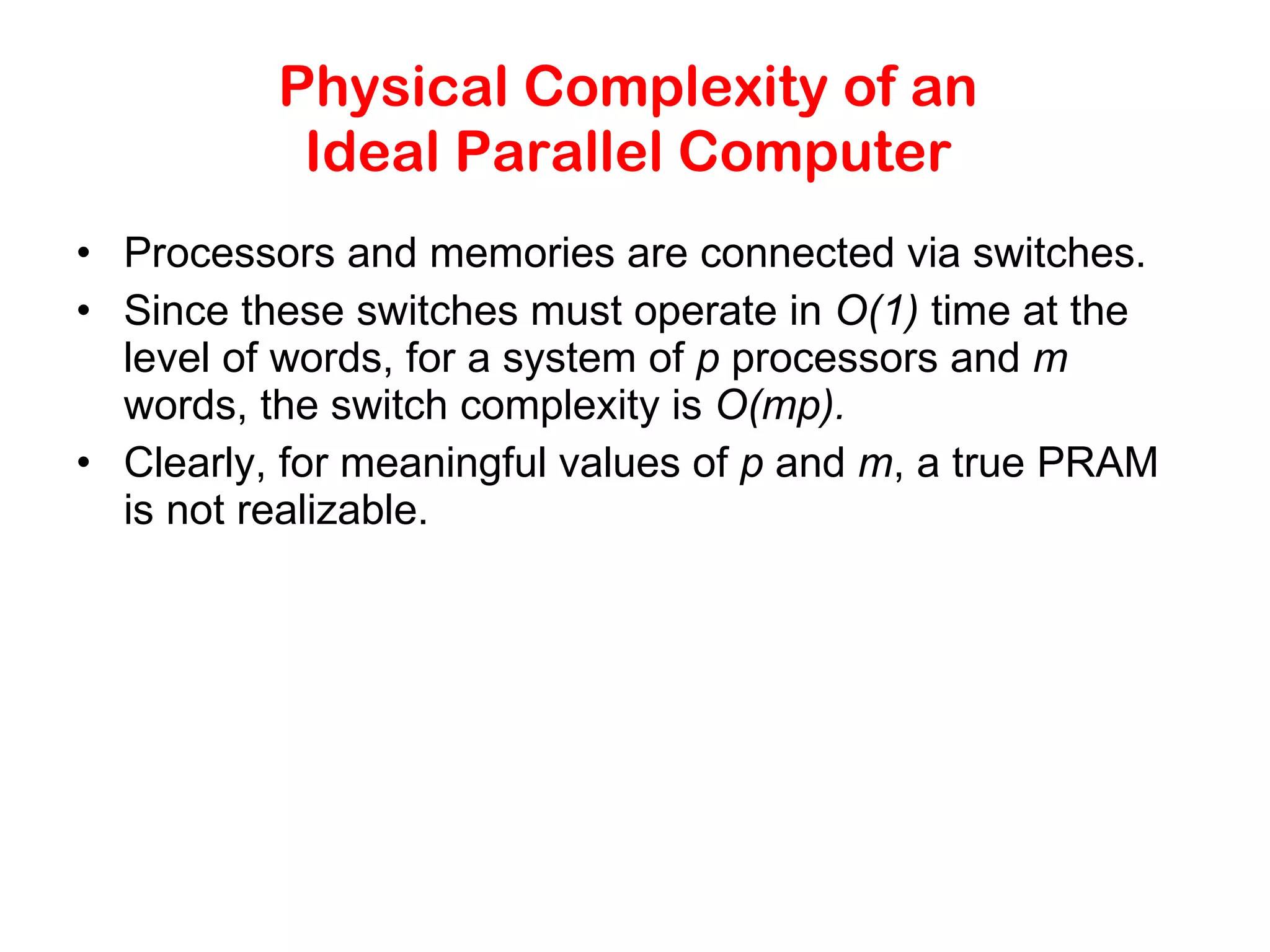 Physical Complexity of an Ideal Parallel Computer

• Processors and memories are connected via switches.
• Since these switches must operate in $O(1)$ time at the level of words, for a system of $p$ processors and $m$ words, the switch complexity is $O(mp)$.
• Clearly, for meaningful values of $p$ and $m$, a true PRAM is not realizable.